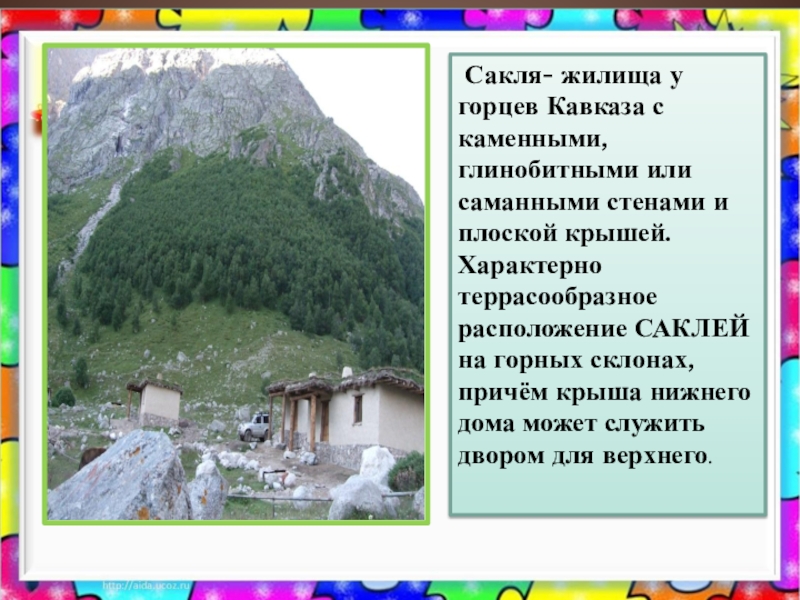 Сакля- жилища у горцев Кавказа с каменными, глинобитными или саманными стенами и плоской крышей. Характерно террасообразное расположение САКЛЕЙ на горных склонах, причём крыша нижнего дома может служить двором для верхнего.

http://aida.ucoz.ru